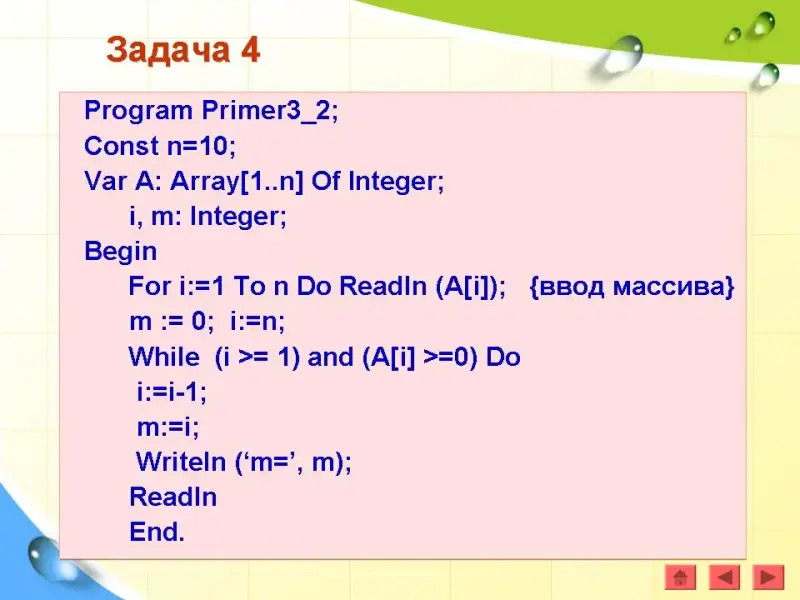 Задача 4

Program Primer3_2;
Const n=10;
Var A: Array[1..n] Of Integer;
i, m: Integer;
Begin
For i:=1 To n Do Readln (A[i]); {ввод массива}
m := 0; i:=n;
While (i >= 1) and (A[i] >=0) Do
i:=i-1;
m:=i;
Writeln (‘m=’, m);
Readln
End.